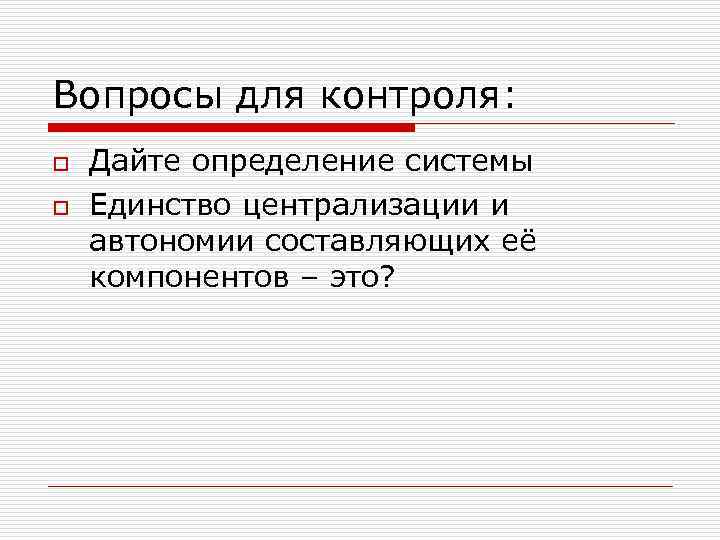 Вопросы для контроля:

Дайте определение системы

Единство централизации и автономии составляющих её компонентов – это?